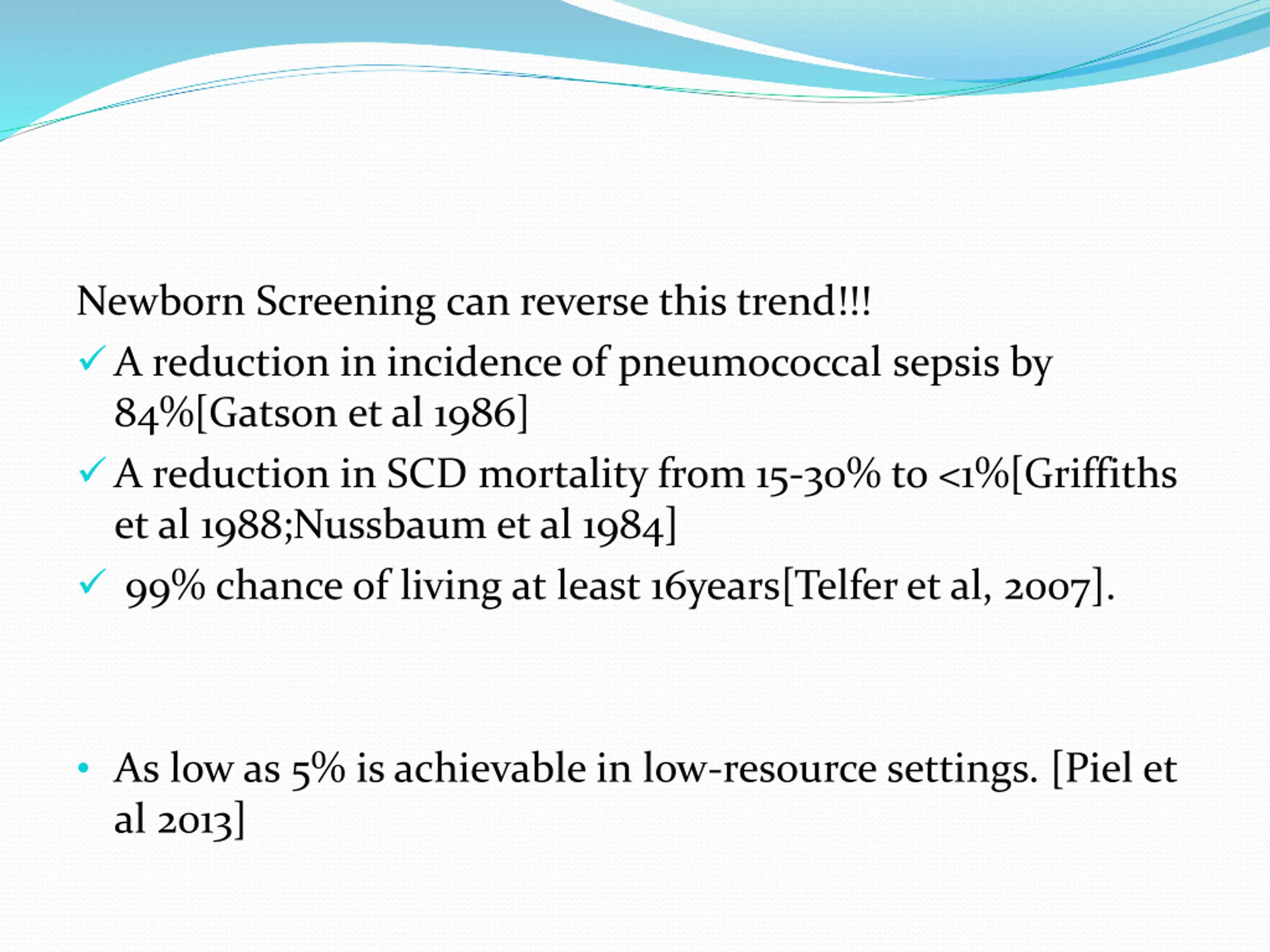 Newborn Screening can reverse this trend!!!

✓ A reduction in incidence of pneumococcal sepsis by 84%[Gatson et al 1986]

✓ A reduction in SCD mortality from 15-30% to <1%[Griffiths et al 1988;Nussbaum et al 1984]

✓ 99% chance of living at least 16years[Telfer et al, 2007].

• As low as 5% is achievable in low-resource settings. [Piel et al 2013]